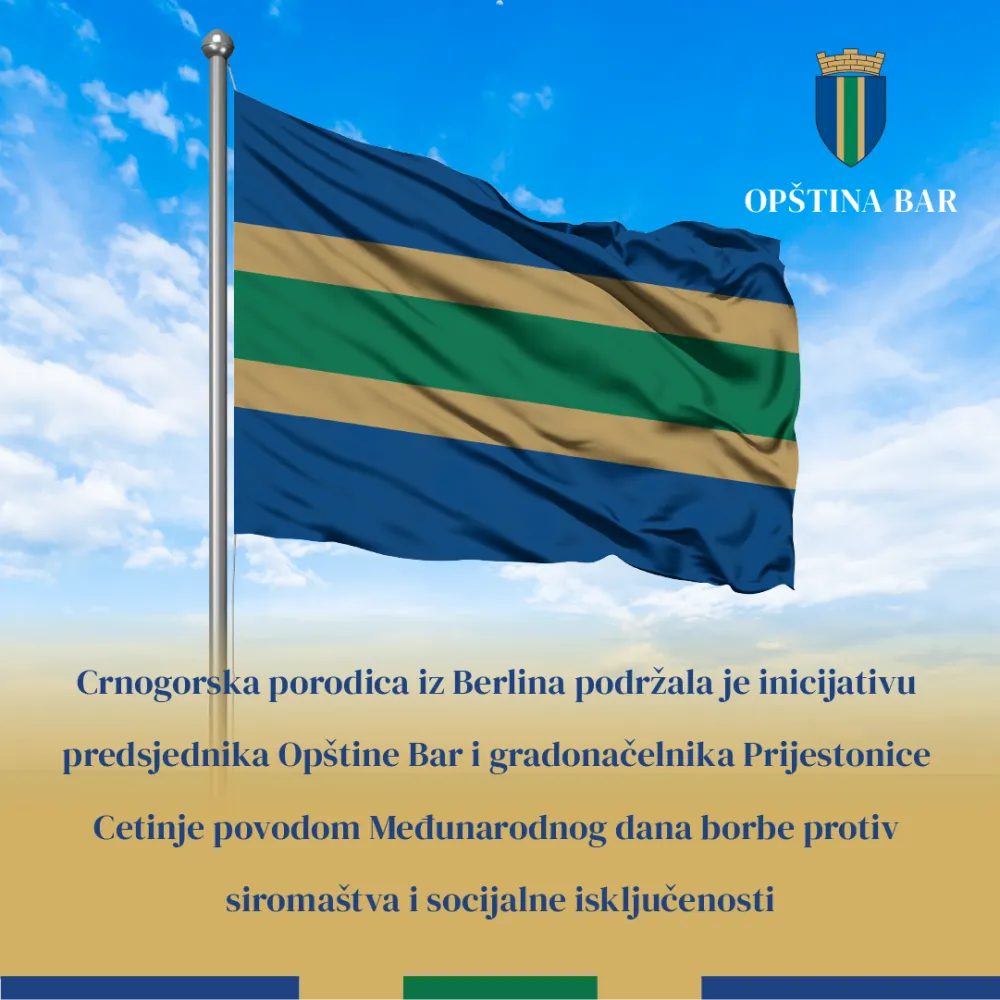 OPŠTINA BAR

Crnogorska porodica iz Berlina podržala je inicijativu predsjednika Opštine Bar i gradonačelnika Prijestonice Cetinje povodom Međunarodnog dana borbe protiv siromaštva i socijalne isključenosti